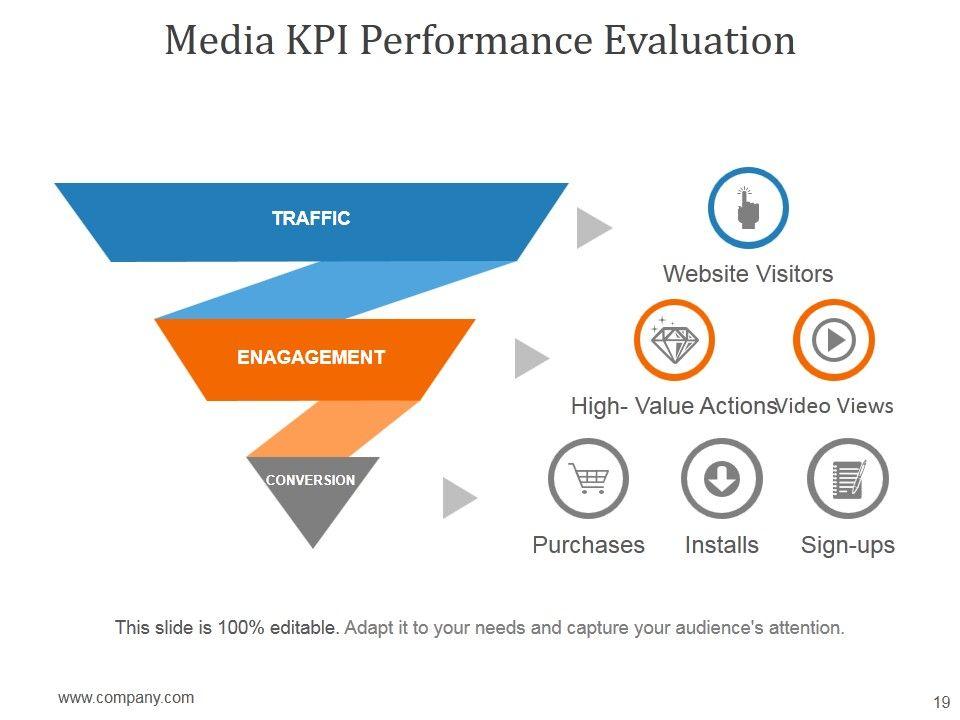 Media KPI Performance Evaluation

TRAFFIC

Website Visitors

ENAGAGEMENT

High- Value Actions

Video Views

CONVERSION

Purchases

Installs

Sign-ups

This slide is 100% editable. Adapt it to your needs and capture your audience's attention.

www.company.com

19